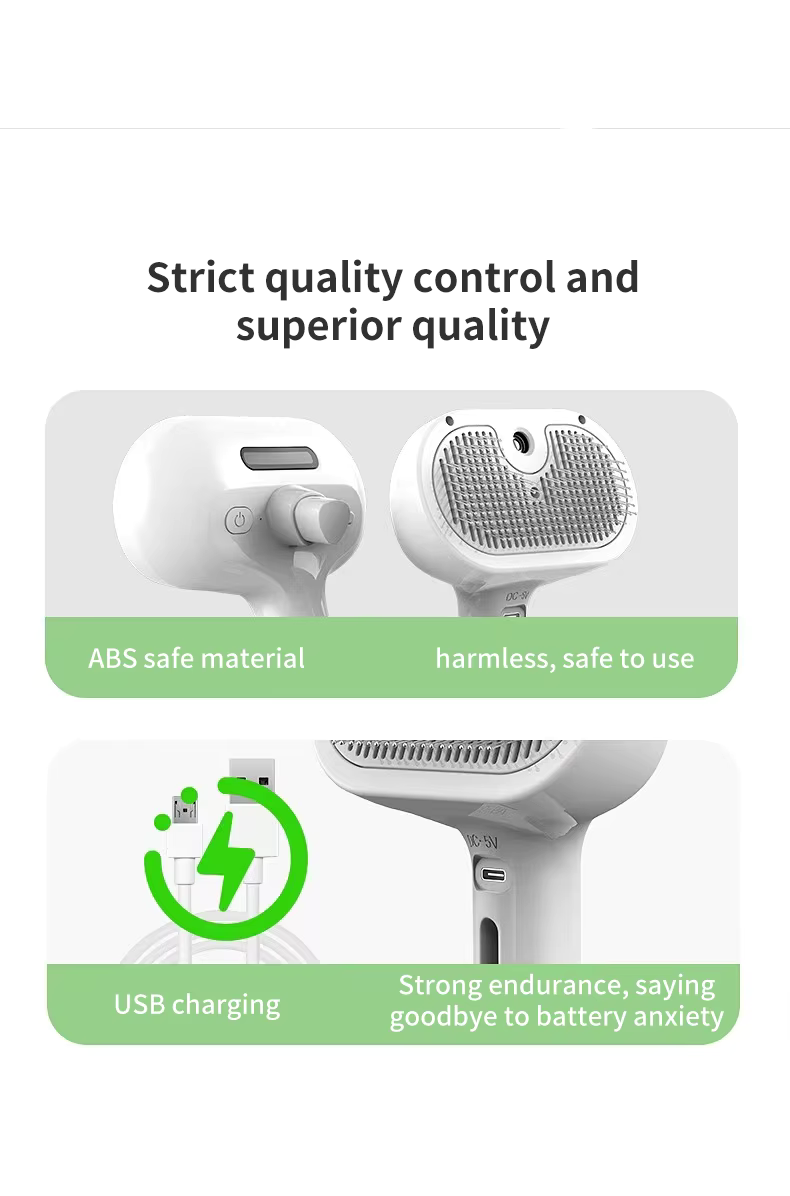 Strict quality control and superior quality

DC-5V

ABS safe material

harmless, safe to use

DC-5V

USB charging

Strong endurance, saying goodbye to battery anxiety